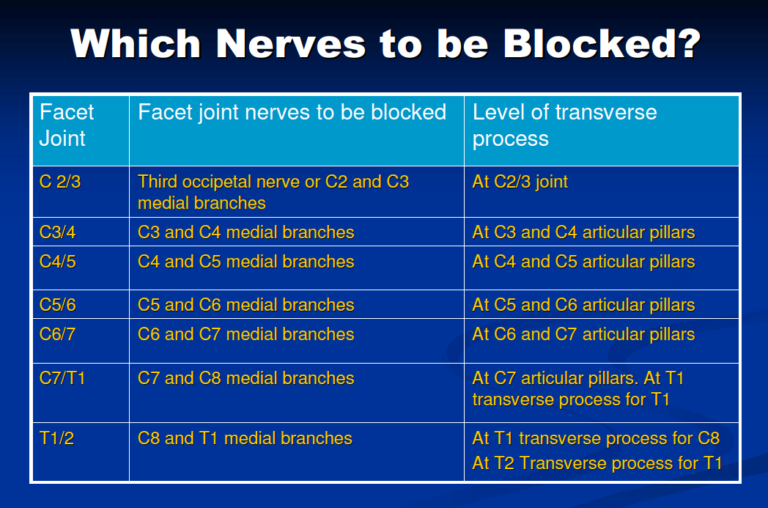 Which Nerves to be Blocked?

| Facet Joint | Facet joint nerves to be blocked | Level of transverse process |
|---|---|---|
| C 2/3 | Third occipetal nerve or C2 and C3 medial branches | At C2/3 joint |
| C3/4 | C3 and C4 medial branches | At C3 and C4 articular pillars |
| C4/5 | C4 and C5 medial branches | At C4 and C5 articular pillars |
| C5/6 | C5 and C6 medial branches | At C5 and C6 articular pillars |
| C6/7 | C6 and C7 medial branches | At C6 and C7 articular pillars |
| C7/T1 | C7 and C8 medial branches | At C7 articular pillars. At T1 transverse process for T1 |
| T1/2 | C8 and T1 medial branches | At T1 transverse process for C8 At T2 Transverse process for T1 |